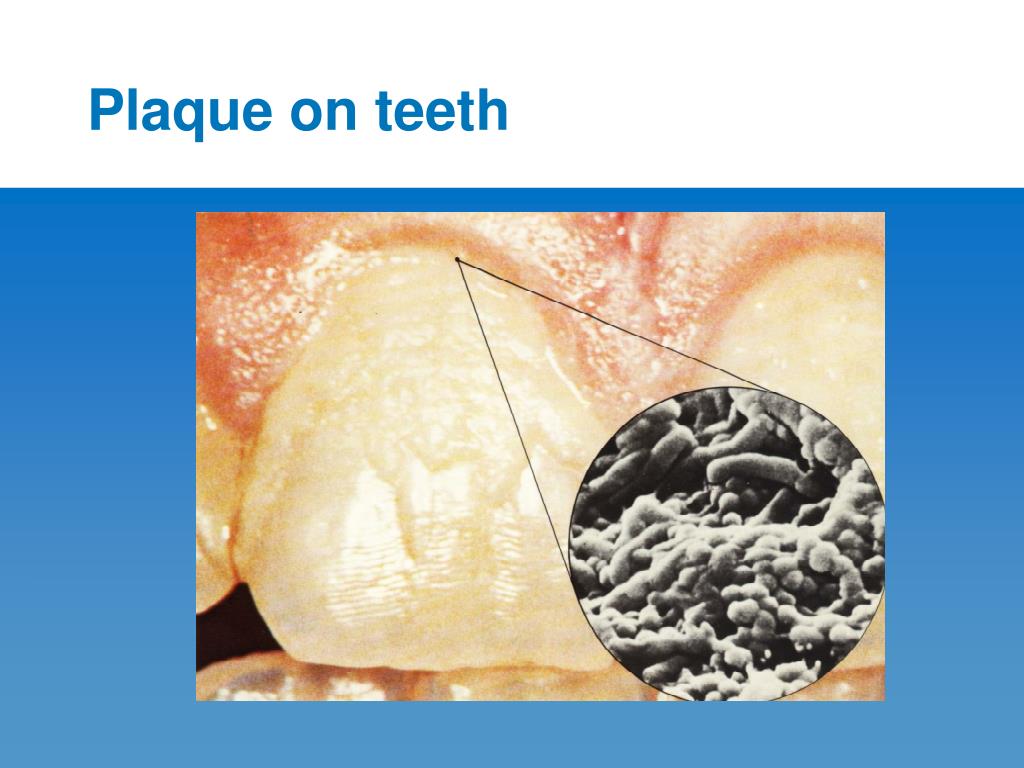 Plaque on teeth